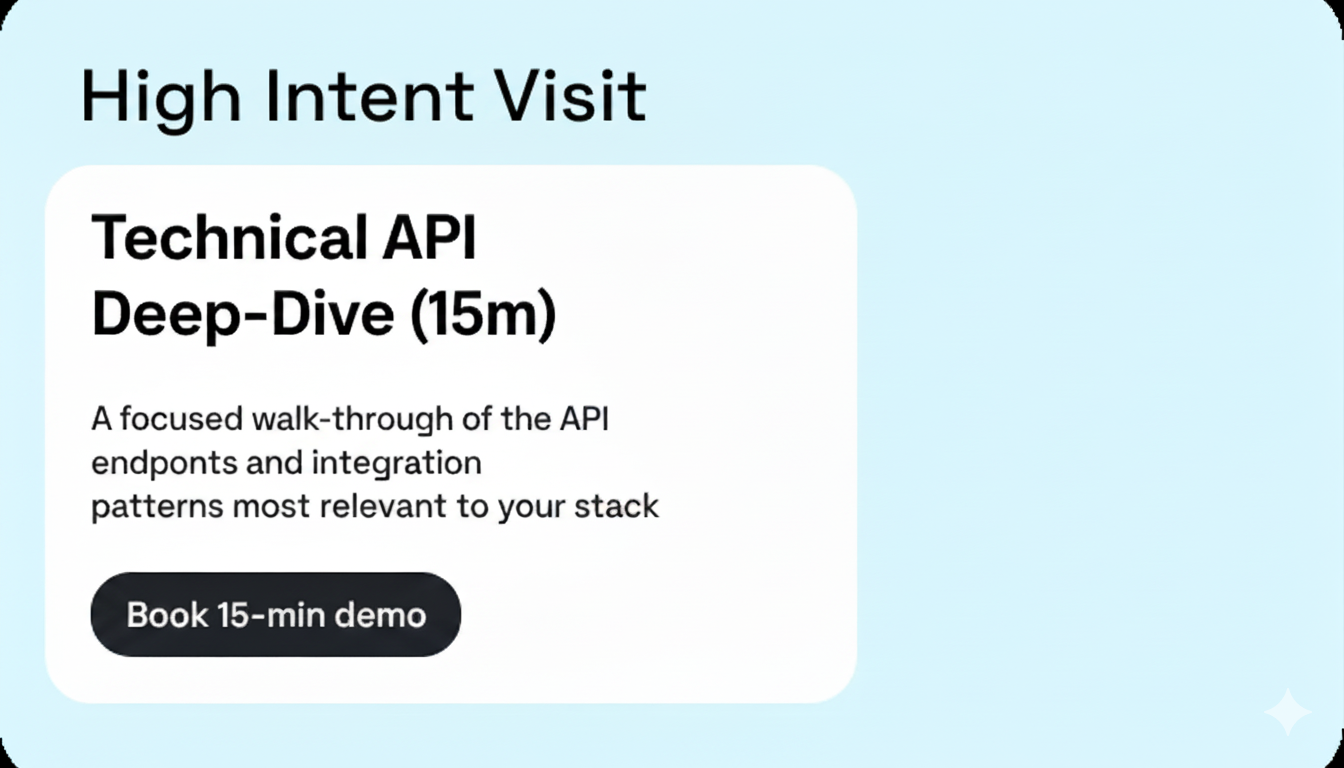 High Intent Visit

Technical API Deep-Dive (15m)

A focused walk-through of the API endponts and integration patterns most relevant to your stack

Book 15-min demo